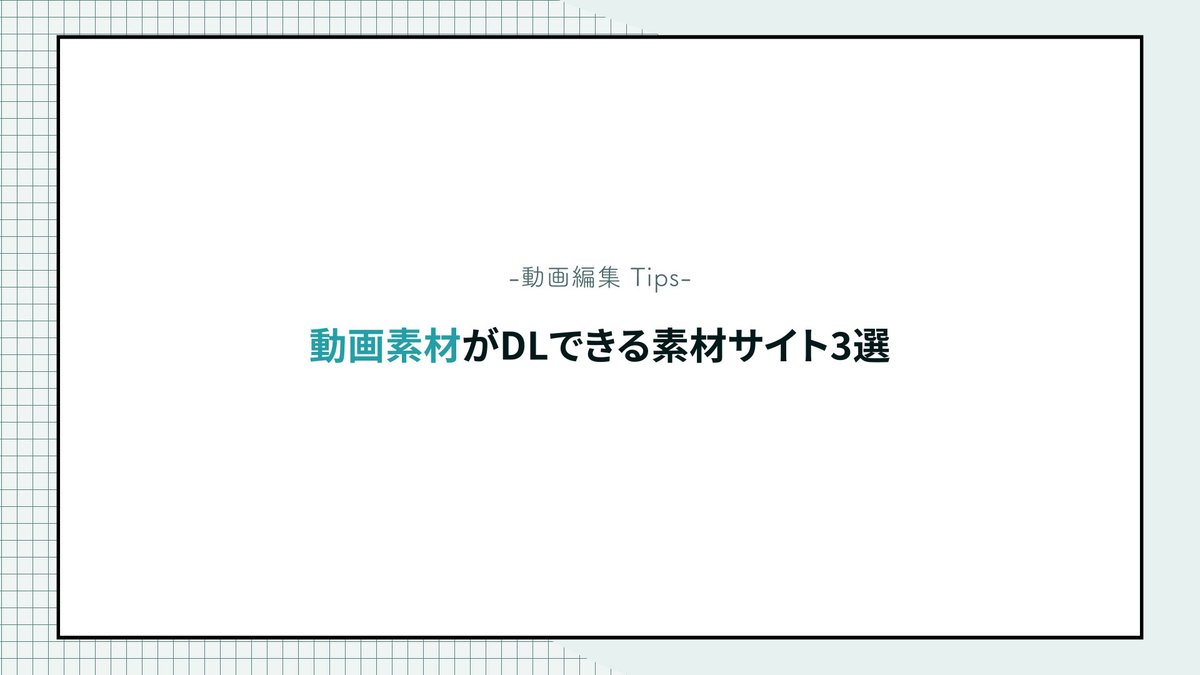 -動画編集 Tips-

動画素材がDLできる素材サイト3選